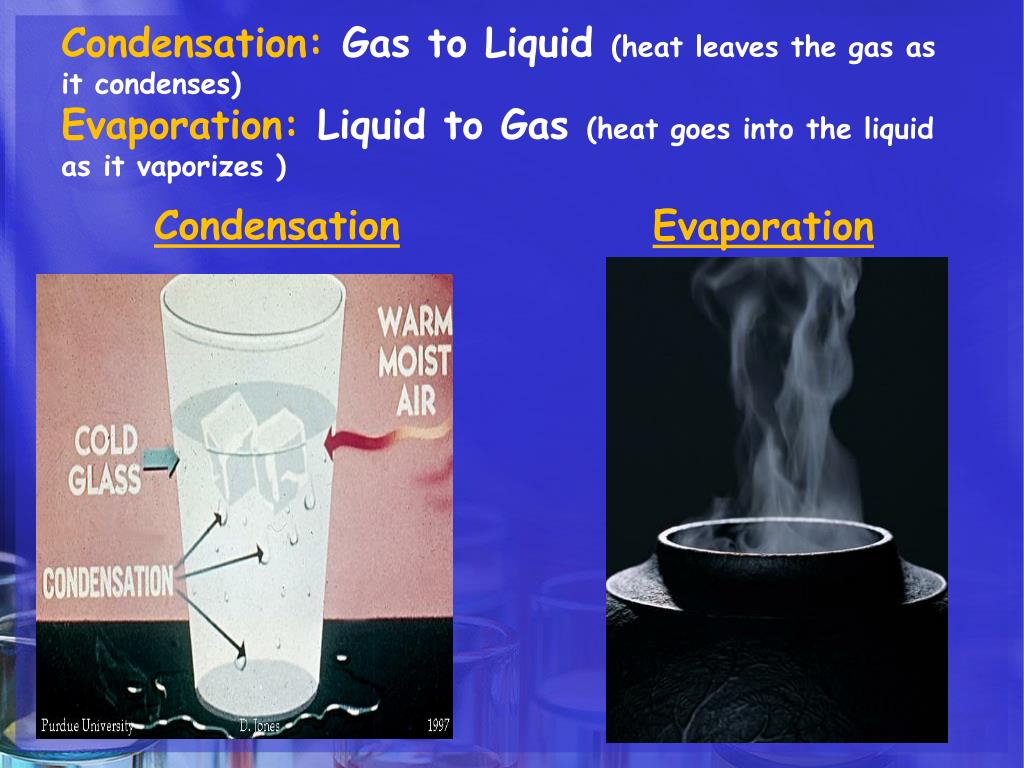 Condensation: Gas to Liquid (heat leaves the gas as it condenses)
Evaporation: Liquid to Gas (heat goes into the liquid as it vaporizes )

Condensation

Evaporation

WARM MOIST AIR

COLD GLASS

CONDENSATION

Purdue University D. Jones 1997